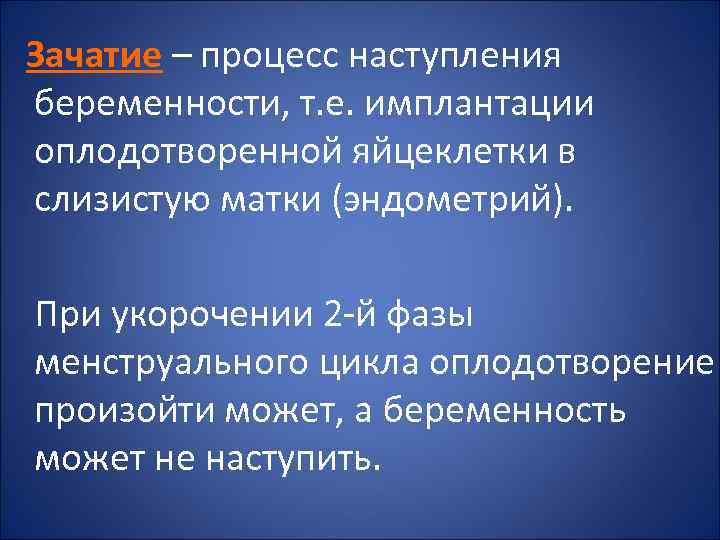 Зачатие – процесс наступления беременности, т.е. имплантации оплодотворенной яйцеклетки в слизистую матки (эндометрий).

При укорочении 2-й фазы менструального цикла оплодотворение произойти может, а беременность может не наступить.